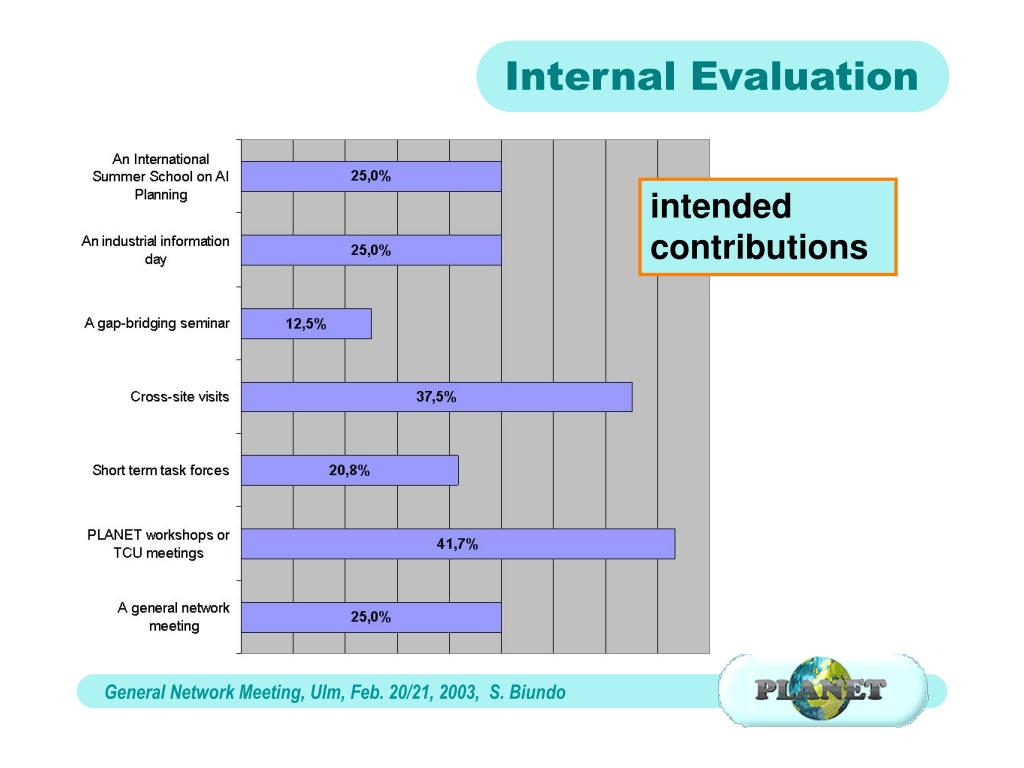 Internal Evaluation

intended contributions

An International Summer School on AI Planning
25,0%

An industrial information day
25,0%

A gap-bridging seminar
12,5%

Cross-site visits
37,5%

Short term task forces
20,8%

PLANET workshops or TCU meetings
41,7%

A general network meeting
25,0%

General Network Meeting, Ulm, Feb. 20/21, 2003, S. Biundo

PLANET